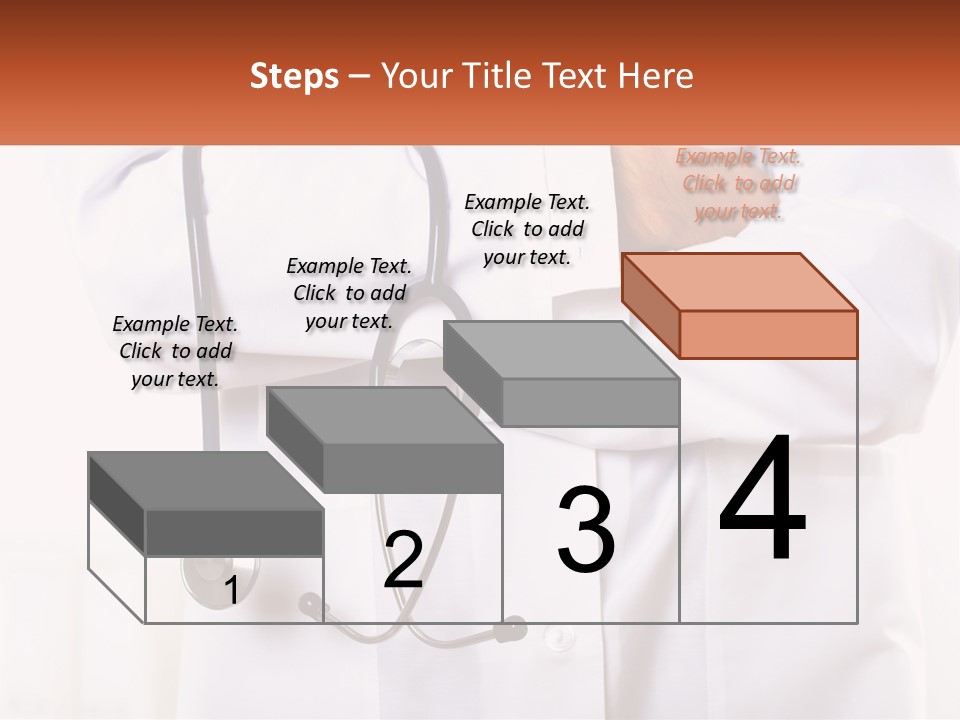 Steps – Your Title Text Here

Example Text. Click to add your text.

Example Text. Click to add your text.

Example Text. Click to add your text.

Example Text. Click to add your text.

1

2

3

4